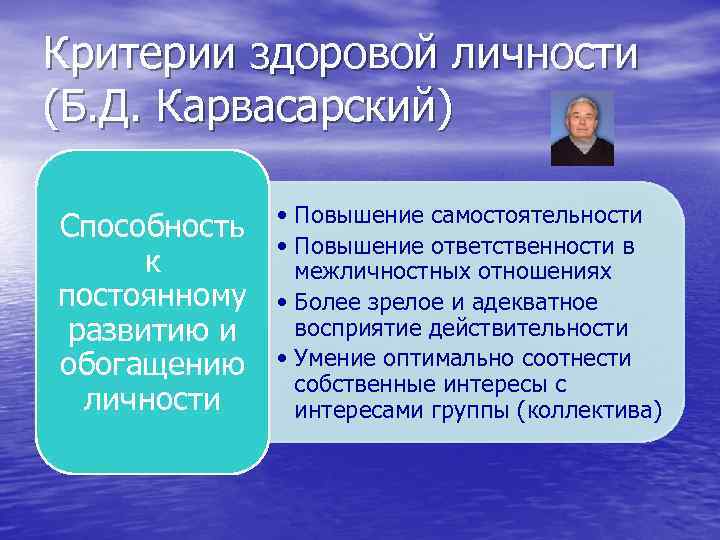 Критерии здоровой личности (Б.Д. Карвасарский)

Способность к постоянному развитию и обогащению личности

• Повышение самостоятельности
• Повышение ответственности в межличностных отношениях
• Более зрелое и адекватное восприятие действительности
• Умение оптимально соотнести собственные интересы с интересами группы (коллектива)